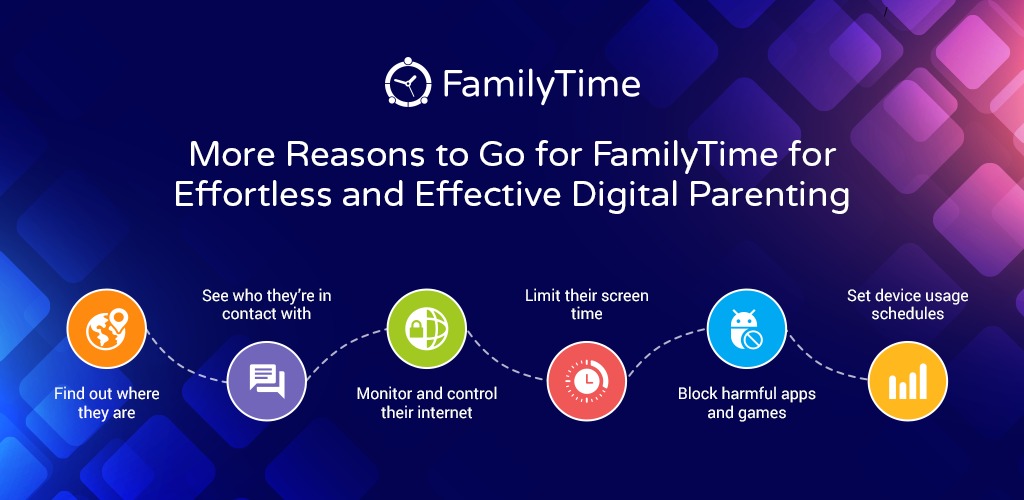 FamilyTime

More Reasons to Go for FamilyTime for Effortless and Effective Digital Parenting

Find out where they are

See who they're in contact with

Monitor and control their internet

Limit their screen time

Block harmful apps and games

Set device usage schedules